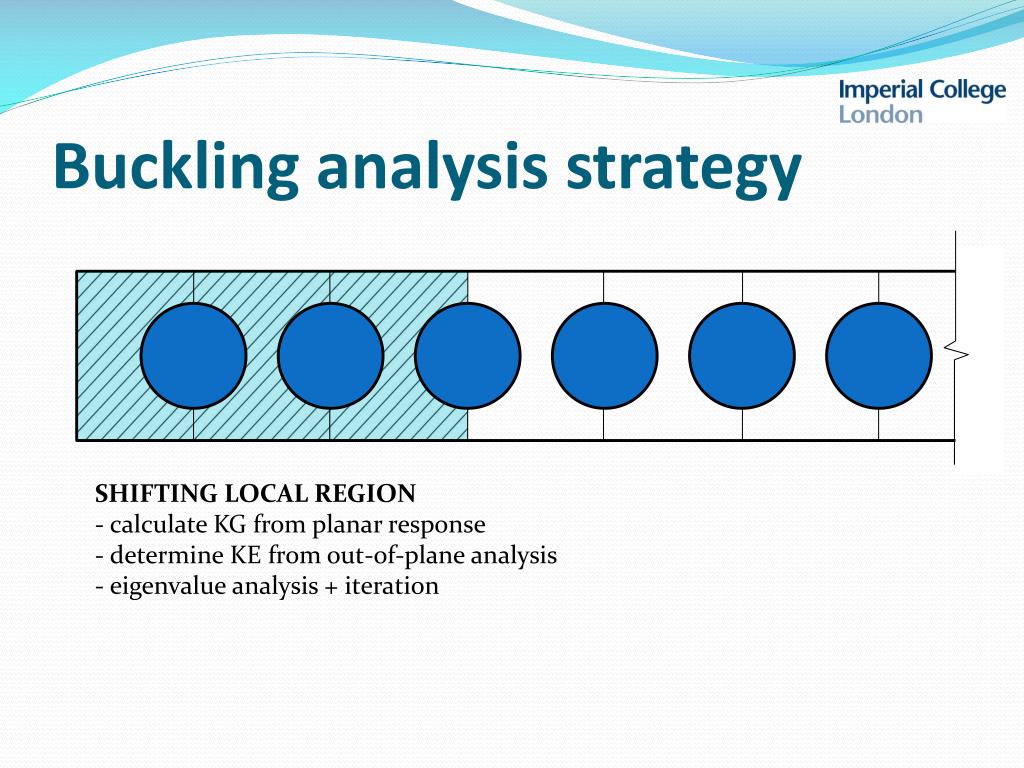 Imperial College
London

Buckling analysis strategy

SHIFTING LOCAL REGION
- calculate KG from planar response
- determine KE from out-of-plane analysis
- eigenvalue analysis + iteration